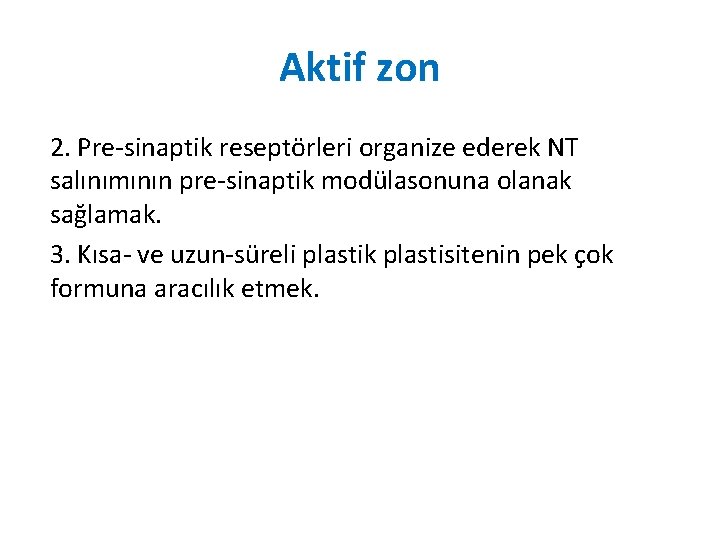 Aktif zon

2. Pre-sinaptik reseptörleri organize ederek NT salınımının pre-sinaptik modülasonuna olanak sağlamak.

3. Kısa- ve uzun-süreli plastik plastisitenin pek çok formuna aracılık etmek.